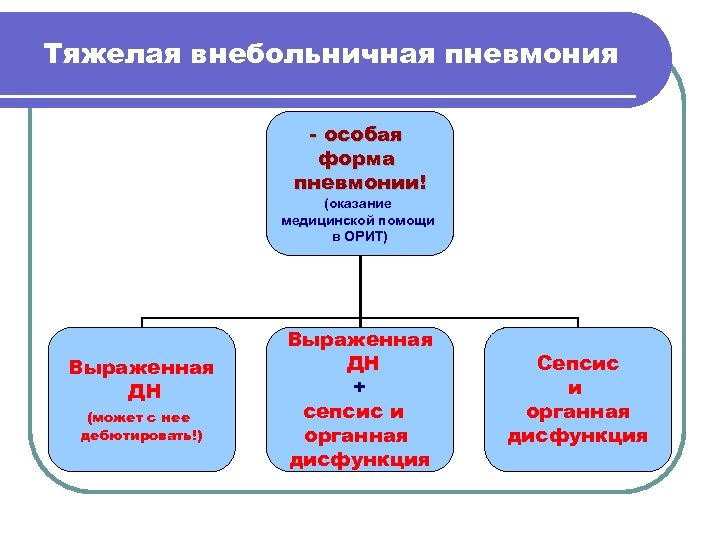 Тяжелая внебольничная пневмония

- особая форма пневмонии!
(оказание медицинской помощи в ОРИТ)

Выраженная ДН
(может с нее дебютировать!)

Выраженная ДН
+
сепсис и органная дисфункция

Сепсис и органная дисфункция